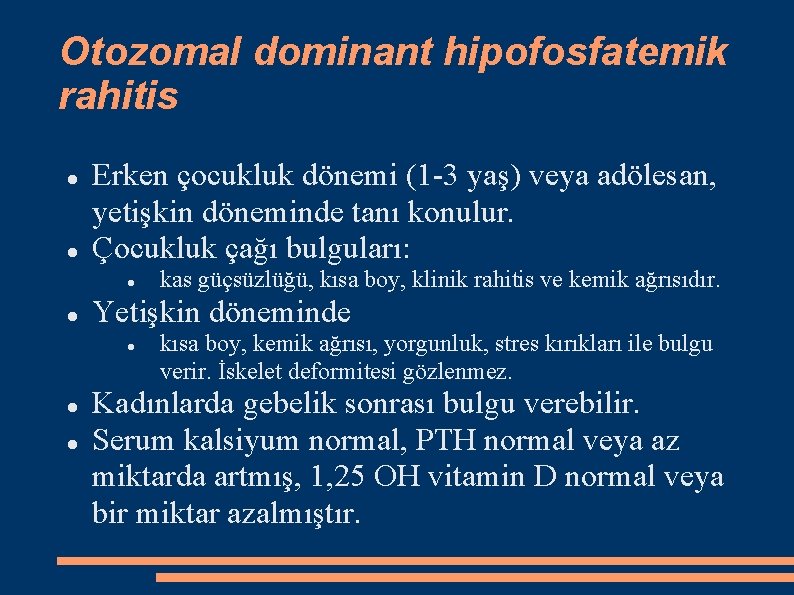 Otozomal dominant hipofosfatemik rahitis

- Erken çocukluk dönemi (1-3 yaş) veya adölesan, yetişkin döneminde tanı konulur.
- Çocukluk çağı bulguları:
  - kas güçsüzlüğü, kısa boy, klinik rahitis ve kemik ağrısıdır.
- Yetişkin döneminde
  - kısa boy, kemik ağrısı, yorgunluk, stres kırıkları ile bulgu verir. İskelet deformitesi gözlenmez.
- Kadınlarda gebelik sonrası bulgu verebilir.
- Serum kalsiyum normal, PTH normal veya az miktarda artmış, 1,25 OH vitamin D normal veya bir miktar azalmıştır.